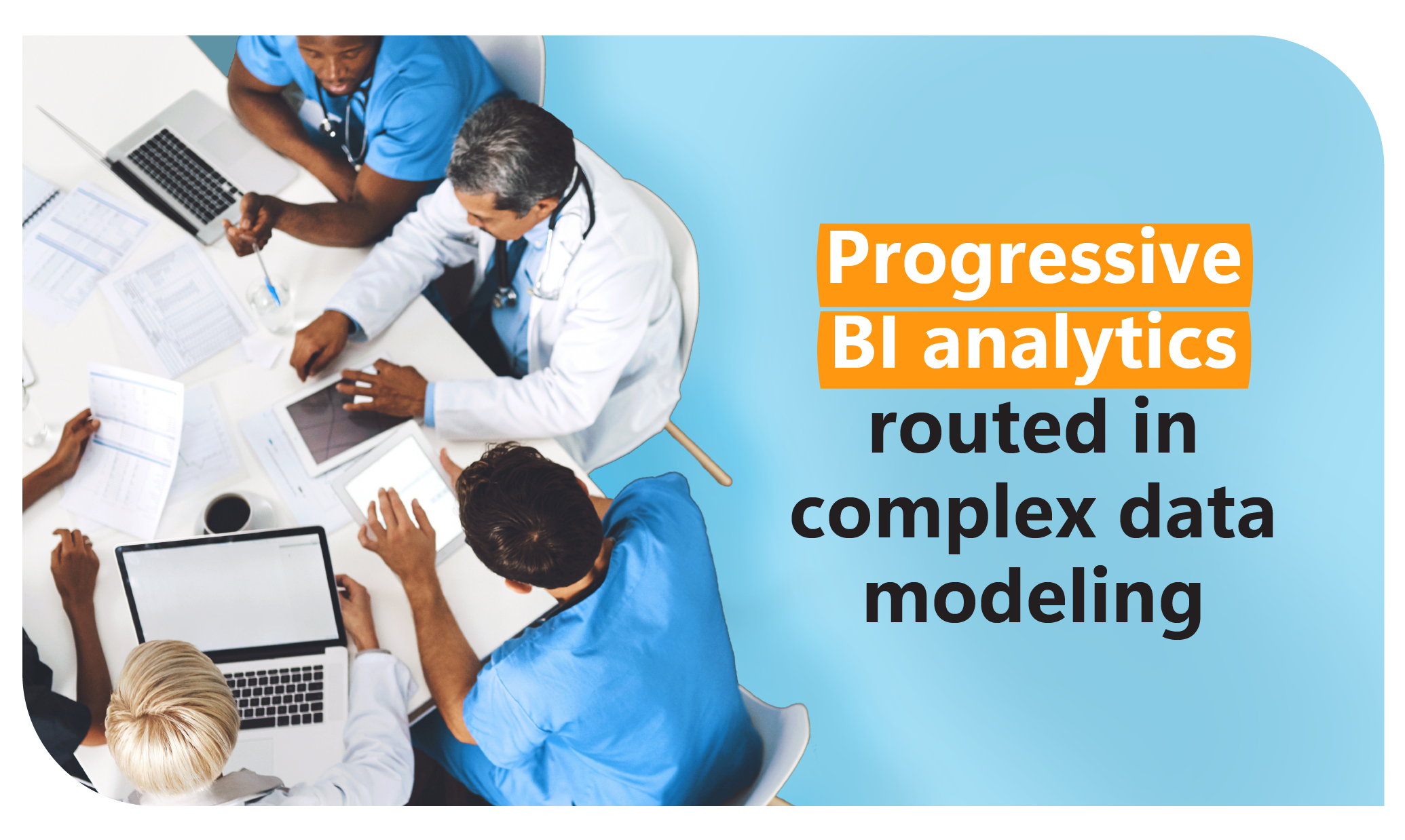 Progressive BI analytics routed in complex data modeling